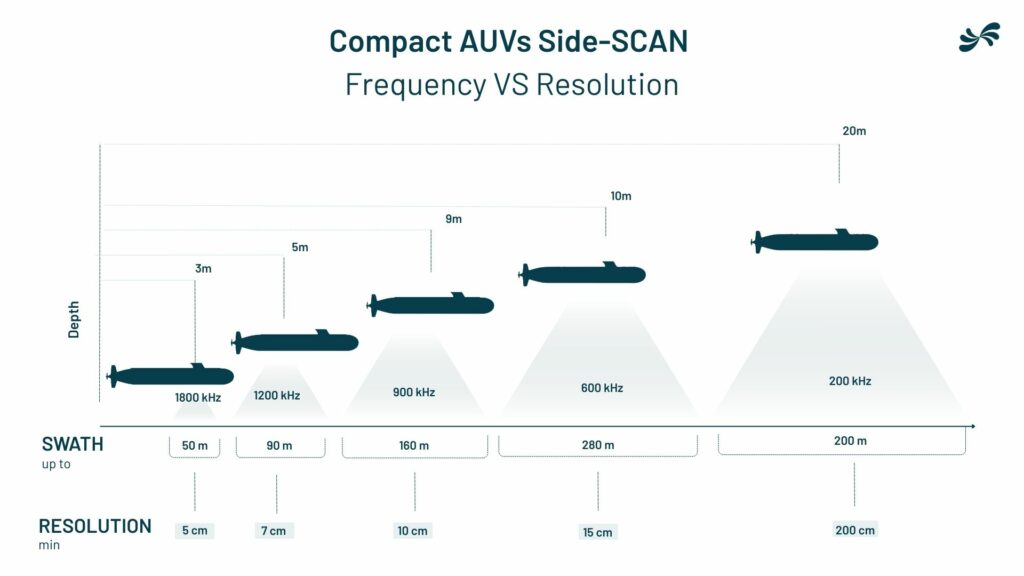 Compact AUVs Side-SCAN
Frequency VS Resolution

20m
10m
9m
5m
3m

Depth

1800 kHz
1200 kHz
900 kHz
600 kHz
200 kHz

SWATH
up to

50 m
90 m
160 m
280 m
200 m

RESOLUTION
min

5 cm
7 cm
10 cm
15 cm
200 cm